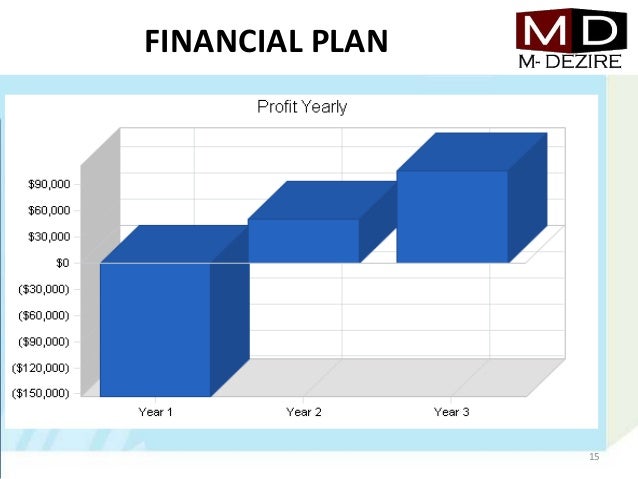 FINANCIAL PLAN

MD
M- DEZIRE

Profit Yearly

$90,000
$60,000
$30,000
$0
($30,000)
($60,000)
($90,000)
($120,000)
($150,000)

Year 1
Year 2
Year 3

15